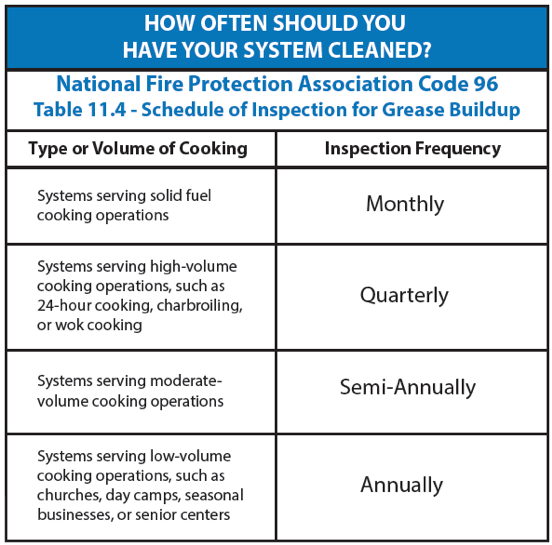 HOW OFTEN SHOULD YOU
HAVE YOUR SYSTEM CLEANED?

National Fire Protection Association Code 96
Table 11.4 - Schedule of Inspection for Grease Buildup

| Type or Volume of Cooking | Inspection Frequency |
|---|---|
| Systems serving solid fuel cooking operations | Monthly |
| Systems serving high-volume cooking operations, such as 24-hour cooking, charbroiling, or wok cooking | Quarterly |
| Systems serving moderate-volume cooking operations | Semi-Annually |
| Systems serving low-volume cooking operations, such as churches, day camps, seasonal businesses, or senior centers | Annually |